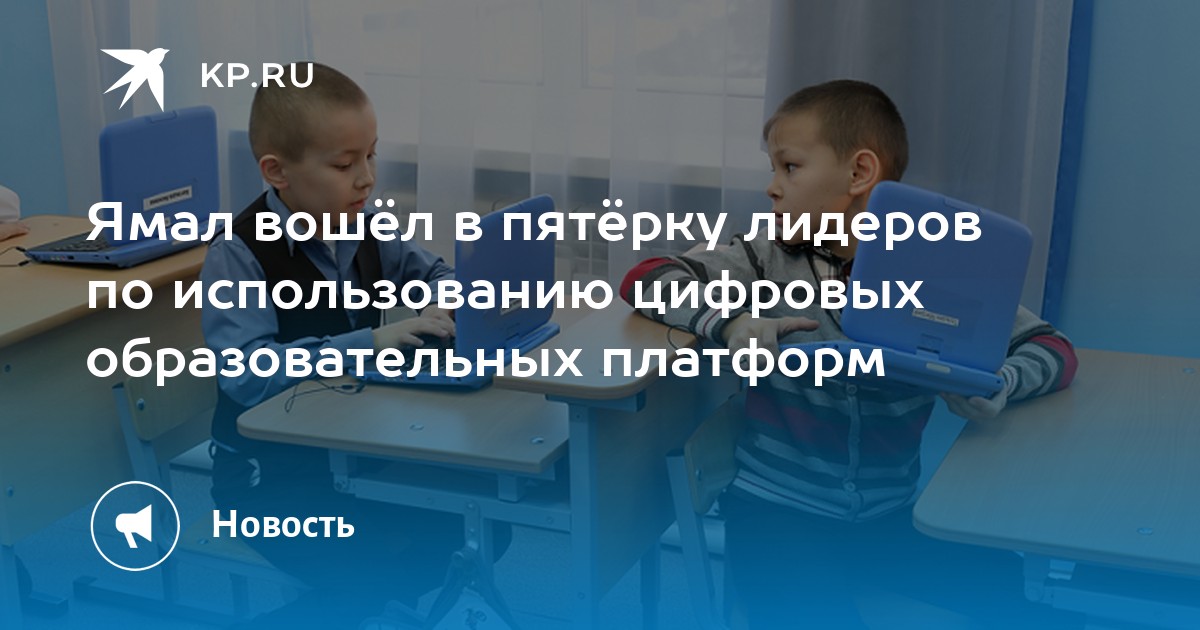 KP.RU

Ямал вошёл в пятёрку лидеров по использованию цифровых образовательных платформ

Новость